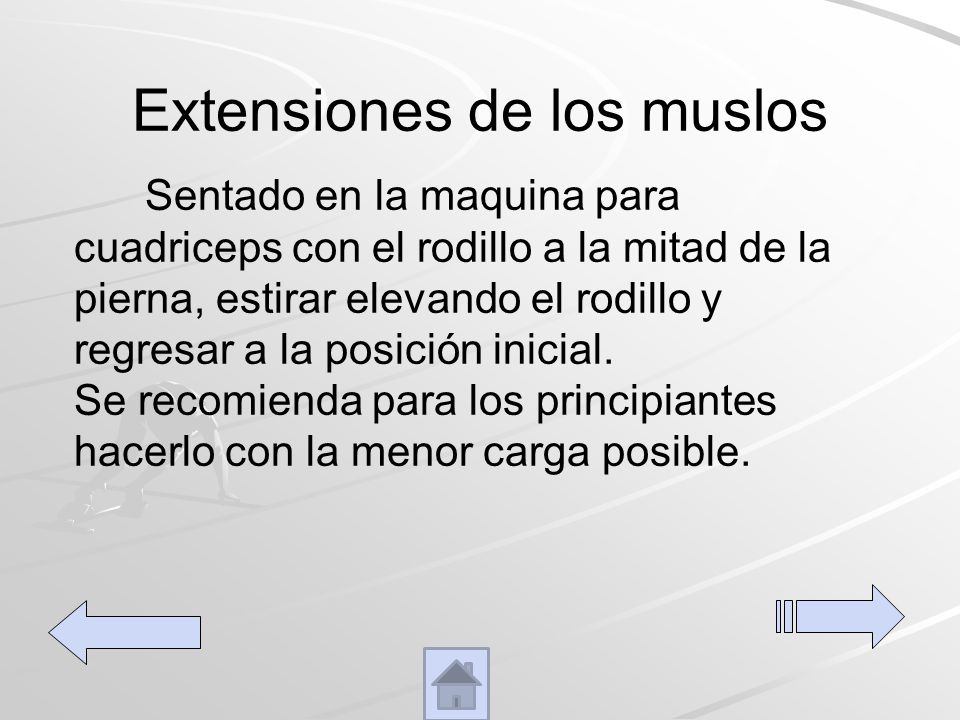 Extensiones de los muslos

Sentado en la maquina para cuadriceps con el rodillo a la mitad de la pierna, estirar elevando el rodillo y regresar a la posición inicial.
Se recomienda para los principiantes hacerlo con la menor carga posible.